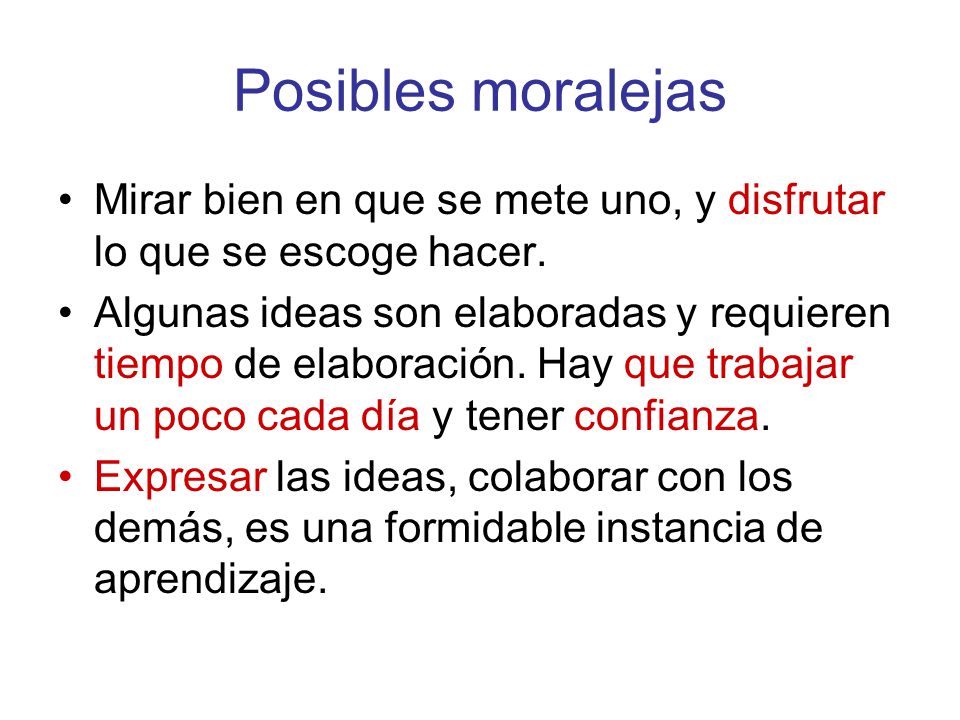 Posibles moralejas

• Mirar bien en que se mete uno, y disfrutar lo que se escoge hacer.

• Algunas ideas son elaboradas y requieren tiempo de elaboración. Hay que trabajar un poco cada día y tener confianza.

• Expresar las ideas, colaborar con los demás, es una formidable instancia de aprendizaje.